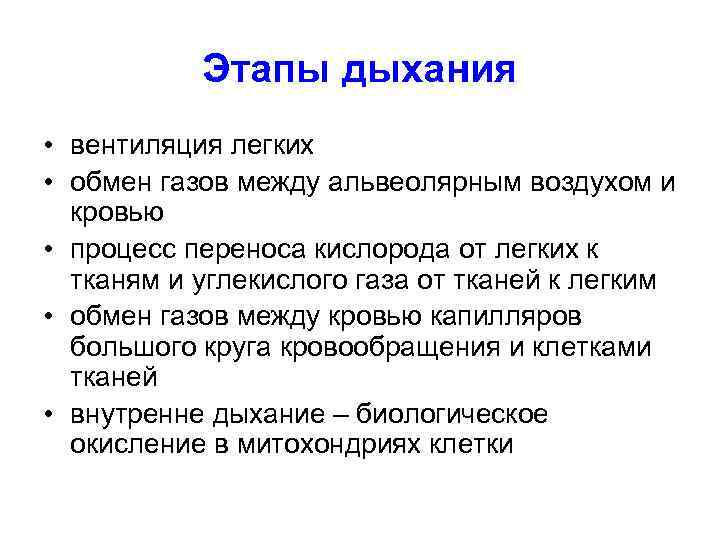 Этапы дыхания

• вентиляция легких
• обмен газов между альвеолярным воздухом и кровью
• процесс переноса кислорода от легких к тканям и углекислого газа от тканей к легким
• обмен газов между кровью капилляров большого круга кровообращения и клетками тканей
• внутренне дыхание – биологическое окисление в митохондриях клетки